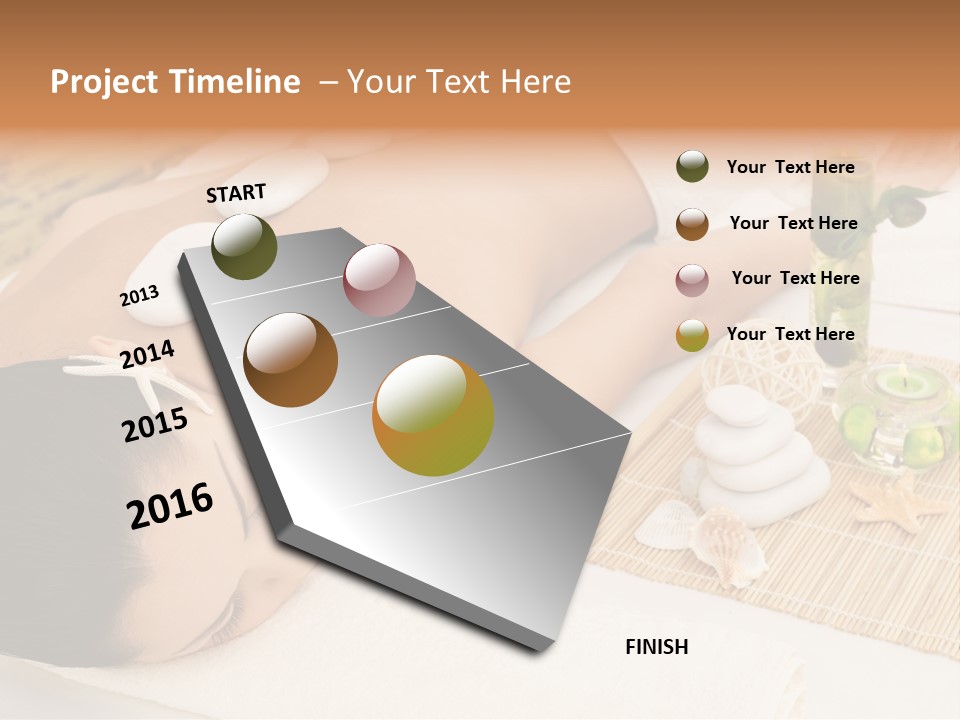 Project Timeline – Your Text Here

START

2013

2014

2015

2016

FINISH

Your Text Here

Your Text Here

Your Text Here

Your Text Here